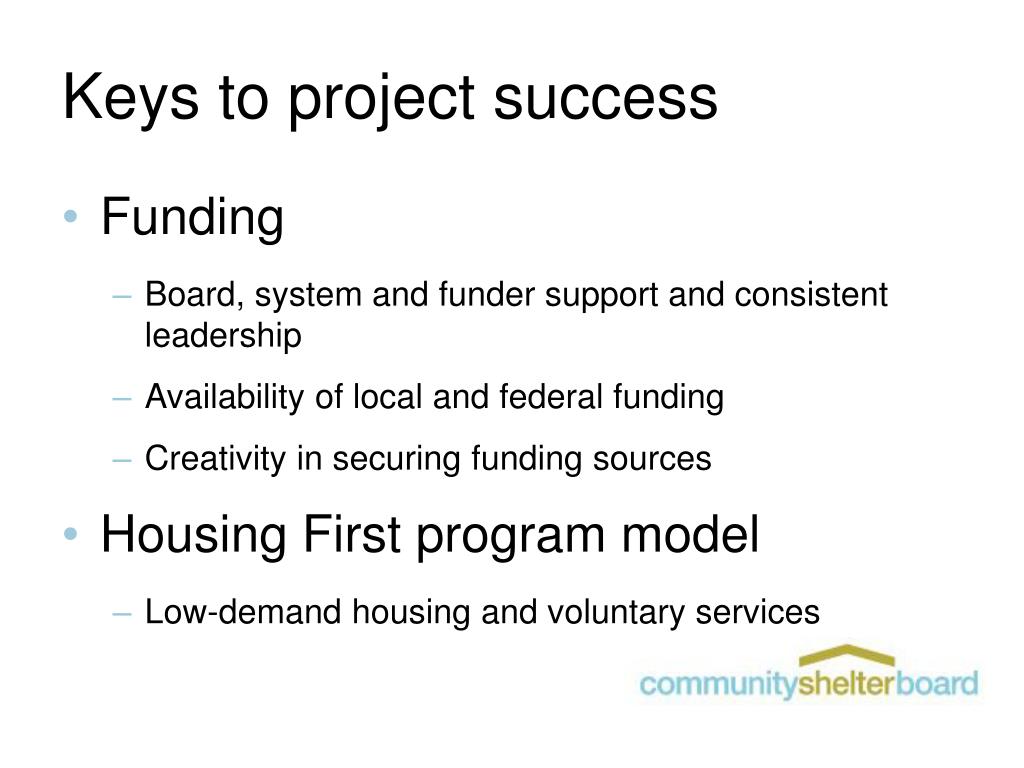 Keys to project success

• Funding

– Board, system and funder support and consistent leadership

– Availability of local and federal funding

– Creativity in securing funding sources

• Housing First program model

– Low-demand housing and voluntary services

communityshelterboard